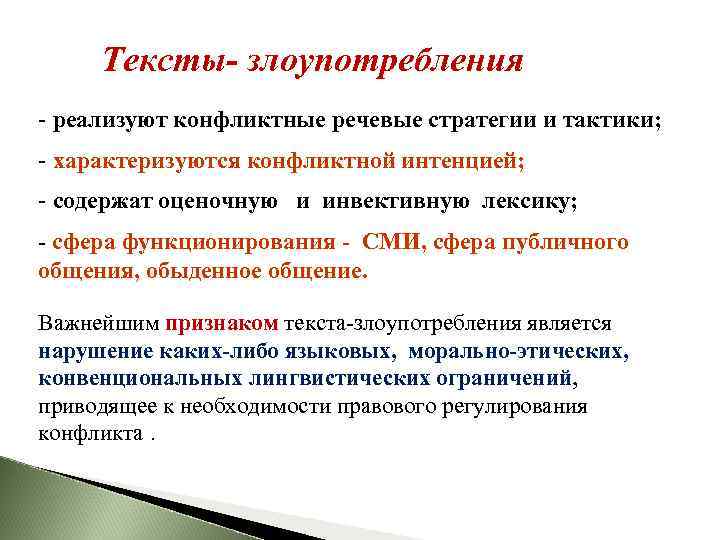 Тексты- злоупотребления

- реализуют конфликтные речевые стратегии и тактики;

- характеризуются конфликтной интенцией;

- содержат оценочную и инвективную лексику;

- сфера функционирования - СМИ, сфера публичного общения, обыденное общение.

Важнейшим признаком текста-злоупотребления является нарушение каких-либо языковых, морально-этических, конвенциональных лингвистических ограничений, приводящее к необходимости правового регулирования конфликта .